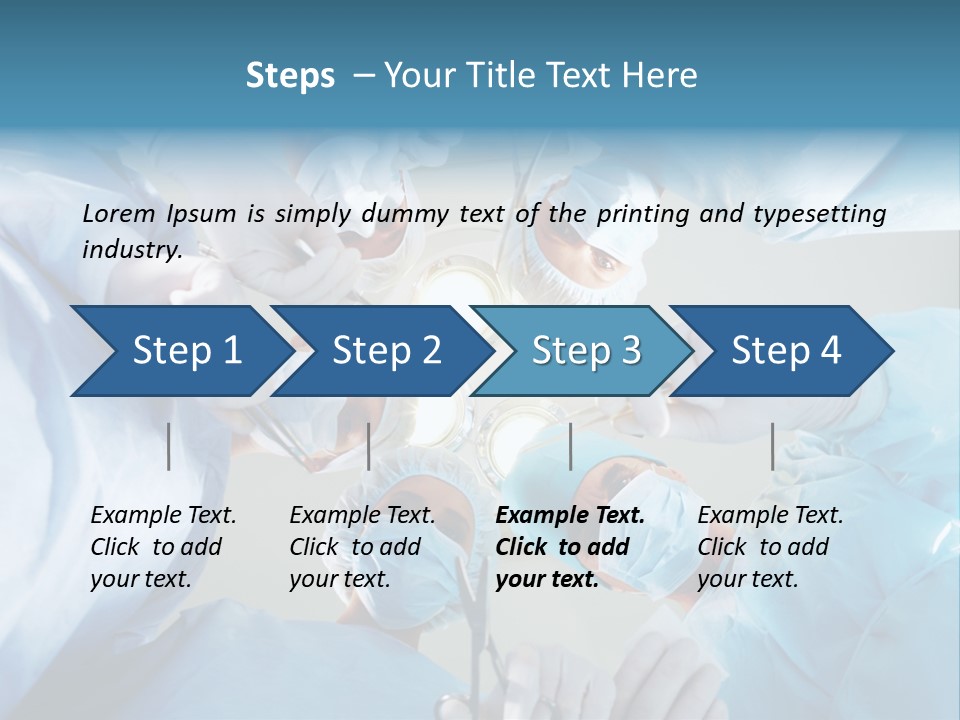 Steps – Your Title Text Here

Lorem Ipsum is simply dummy text of the printing and typesetting industry.

Step 1

Step 2

Step 3

Step 4

Example Text. Click to add your text.

Example Text. Click to add your text.

Example Text. Click to add your text.

Example Text. Click to add your text.